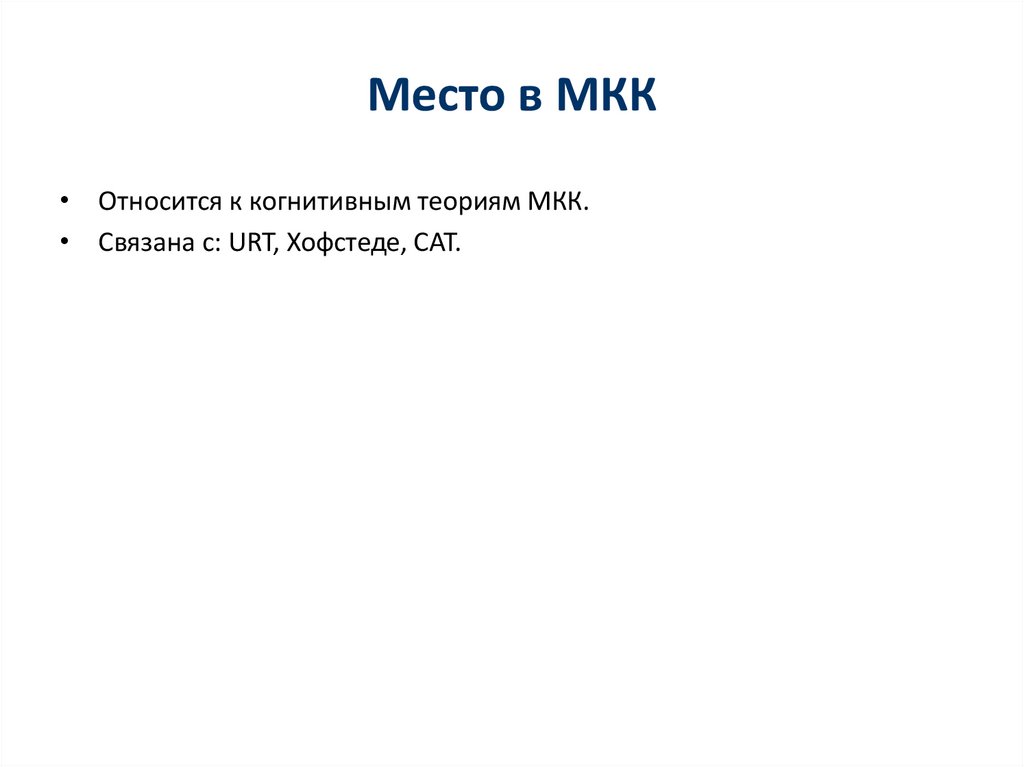 Место в МКК

• Относится к когнитивным теориям МКК.
• Связана с: URT, Хофстеде, CAT.